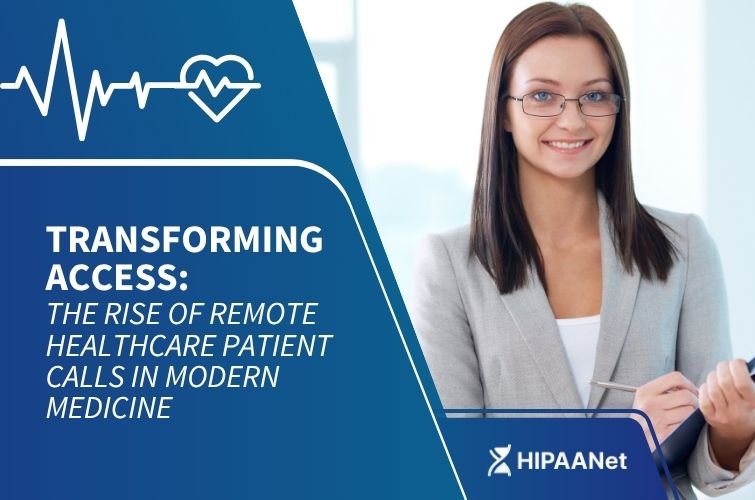 TRANSFORMING ACCESS:
THE RISE OF REMOTE HEALTHCARE PATIENT CALLS IN MODERN MEDICINE

HIPAANet